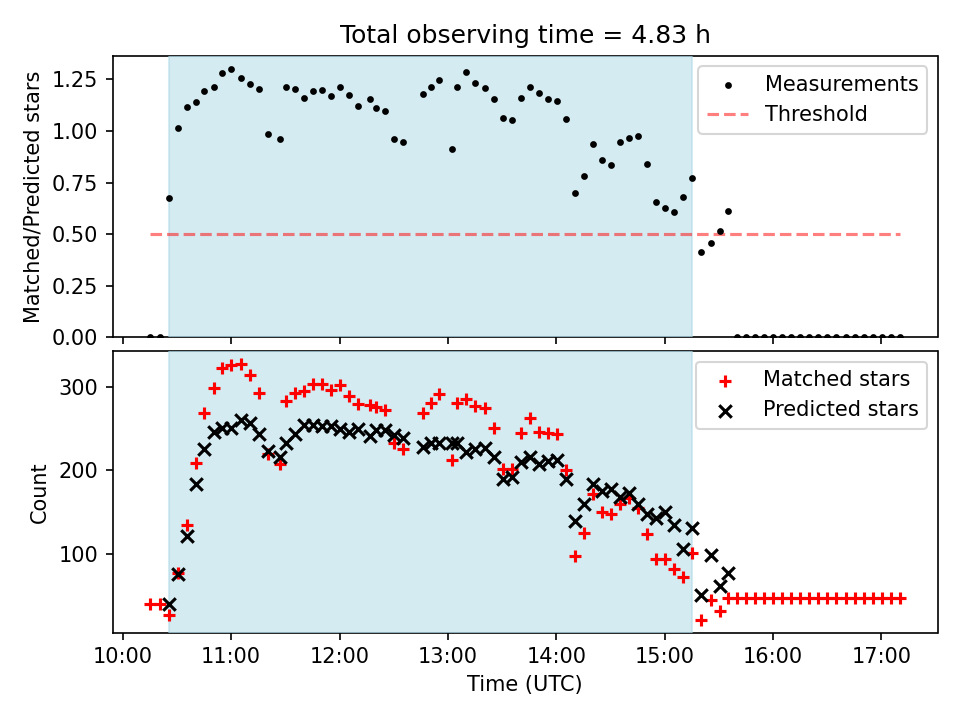 Total observing time = 4.83 h

Matched/Predicted stars

1.25
1.00
0.75
0.50
0.25
0.00

Measurements
Threshold

Count

300
200
100

Matched stars
Predicted stars

10:00
11:00
12:00
13:00
14:00
15:00
16:00
17:00

Time (UTC)